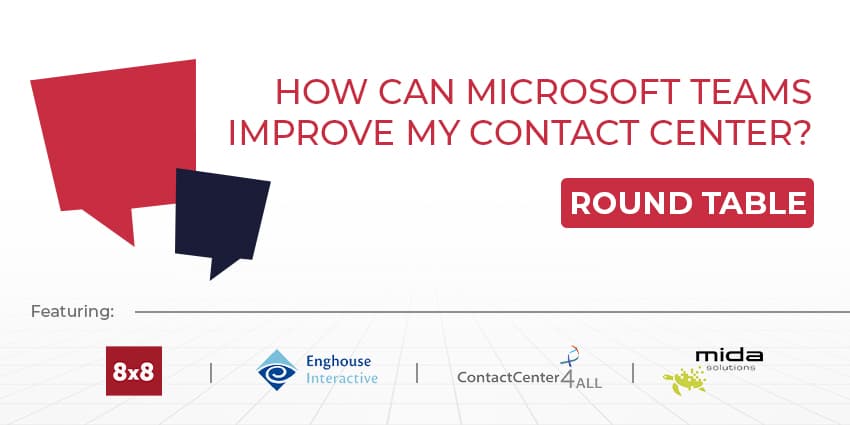 HOW CAN MICROSOFT TEAMS IMPROVE MY CONTACT CENTER?

ROUND TABLE

Featuring:

8x8 | Enghouse Interactive | ContactCenter4ALL | mida solutions